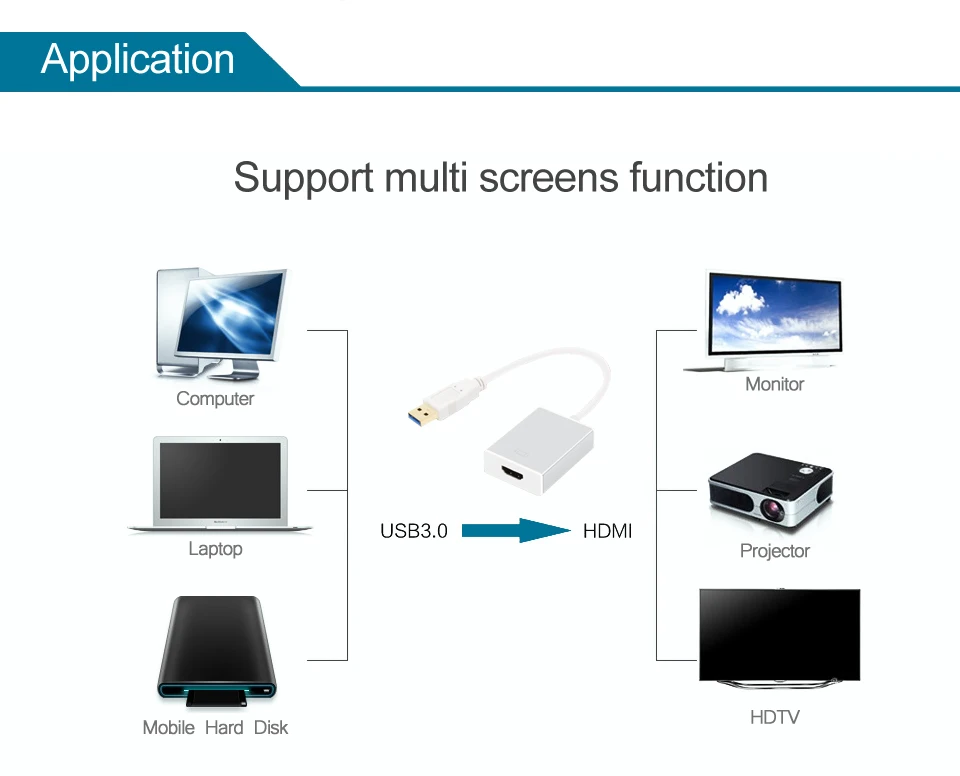 Application

Support multi screens function

Computer

Laptop

Mobile Hard Disk

USB3.0

HDMI

Monitor

Projector

HDTV